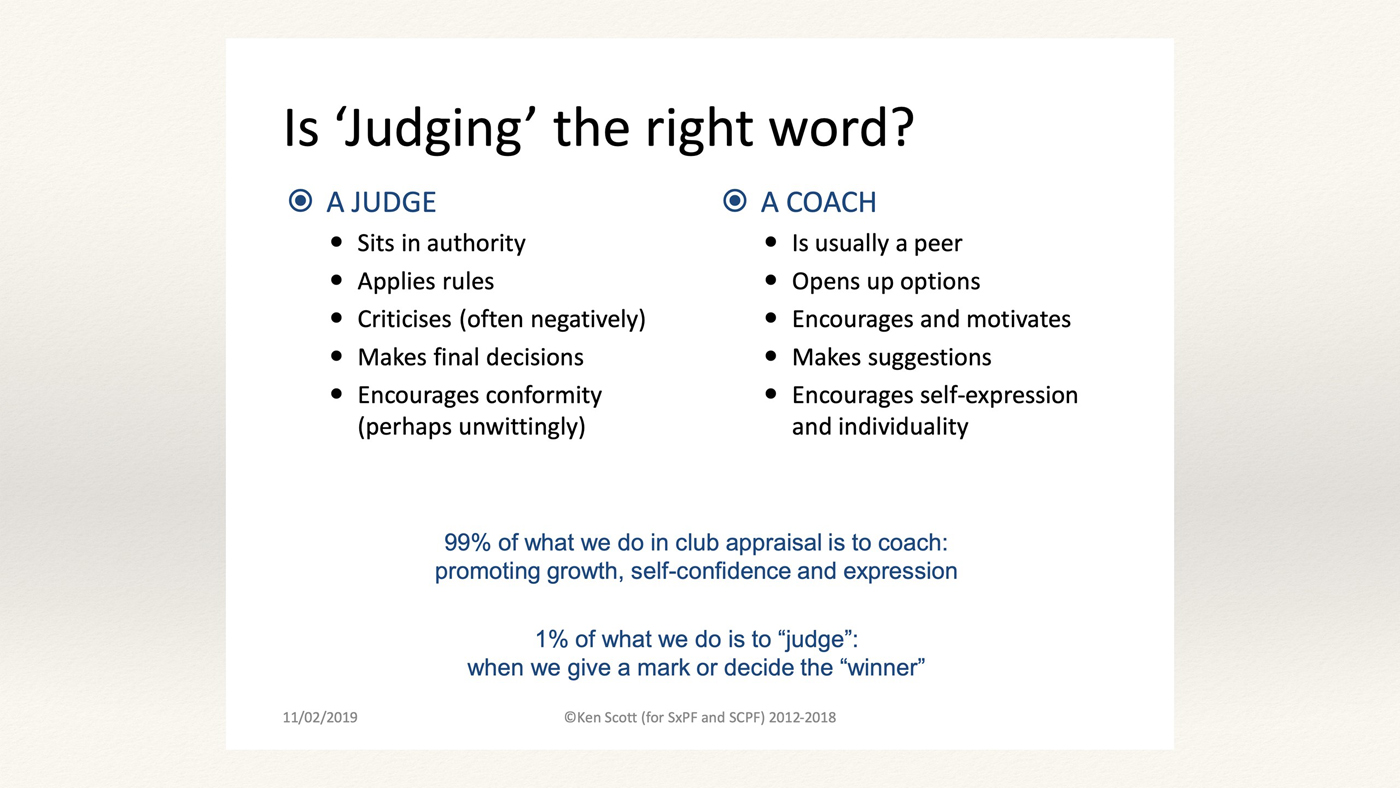 Is ‘Judging’ the right word?

A JUDGE
- Sits in authority
- Applies rules
- Criticises (often negatively)
- Makes final decisions
- Encourages conformity (perhaps unwittingly)

A COACH
- Is usually a peer
- Opens up options
- Encourages and motivates
- Makes suggestions
- Encourages self-expression and individuality

99% of what we do in club appraisal is to coach: promoting growth, self-confidence and expression

1% of what we do is to “judge”: when we give a mark or decide the “winner”

11/02/2019

©Ken Scott (for SxPF and SCPF) 2012-2018